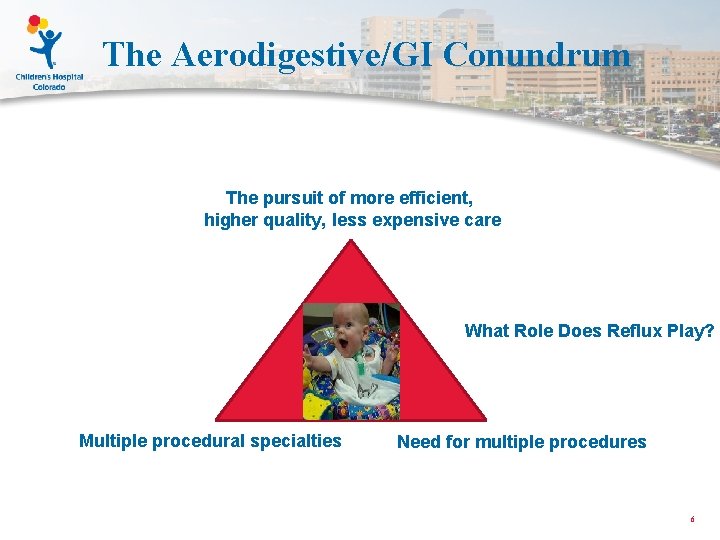 Children's Hospital Colorado

The Aerodigestive/GI Conundrum

The pursuit of more efficient, higher quality, less expensive care

What Role Does Reflux Play?

Multiple procedural specialties

Need for multiple procedures

6